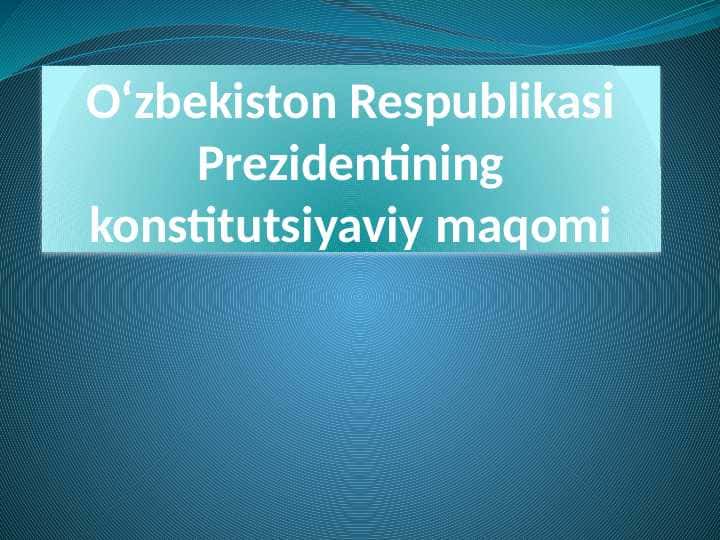 O‘zbekiston Respublikasi Prezidentining konstitutsiyaviy maqomi